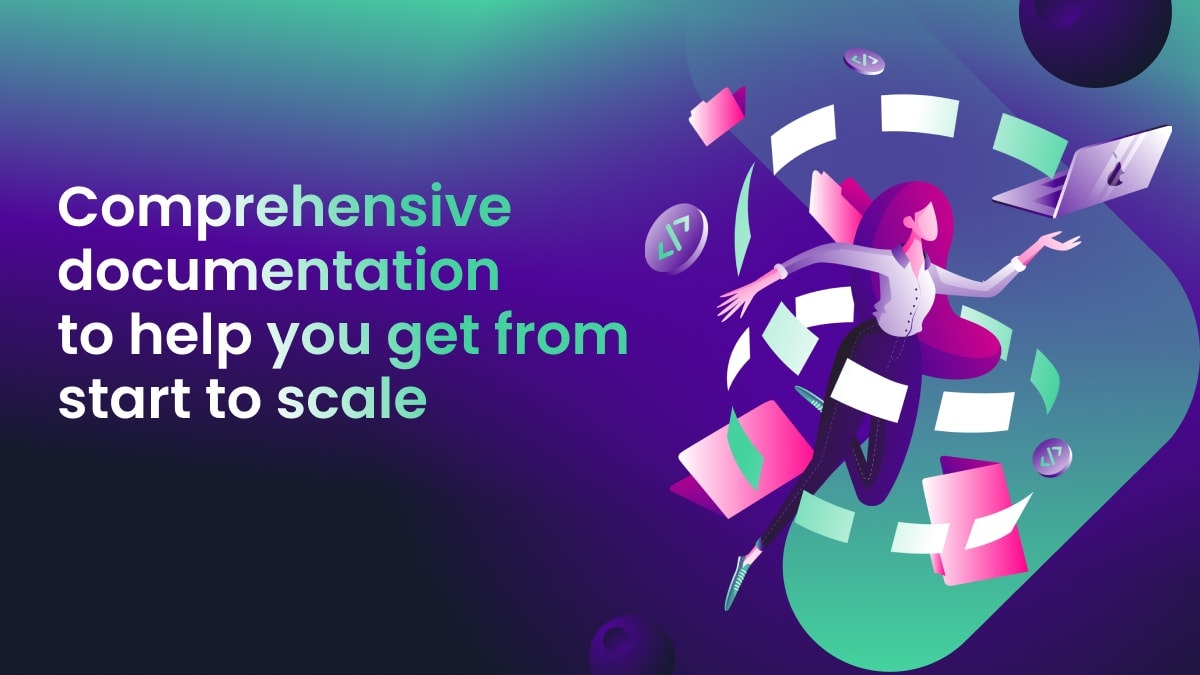 Comprehensive documentation to help you get from start to scale